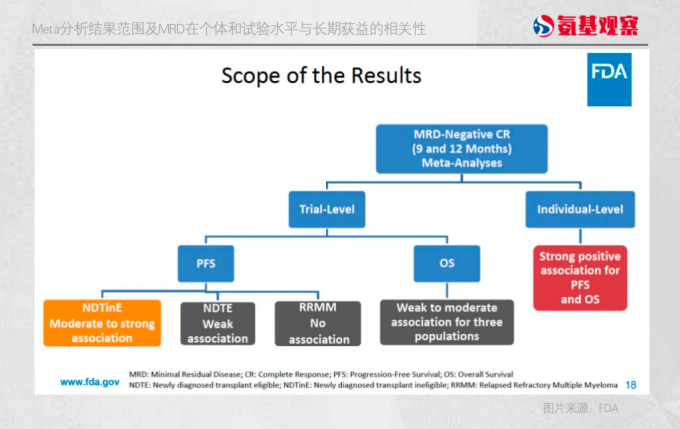 Meta分析结果范围及MRD在个体和试验水平与长期获益的相关性

氨基观察

Scope of the Results

FDA

MRD-Negative CR (9 and 12 Months) Meta-Analyses

Trial-Level

Individual-Level

PFS

OS

Strong positive association for PFS and OS

NDTinE Moderate to strong association

NDTE Weak association

RRMM No association

Weak to moderate association for three populations

www.fda.gov

MRD: Minimal Residual Disease; CR: Complete Response; PFS: Progression-Free Survival; OS: Overall Survival
NDTE: Newly diagnosed transplant eligible; NDTinE: Newly diagnosed transplant ineligible; RRMM: Relapsed Refractory Multiple Myeloma

18

图片来源：FDA